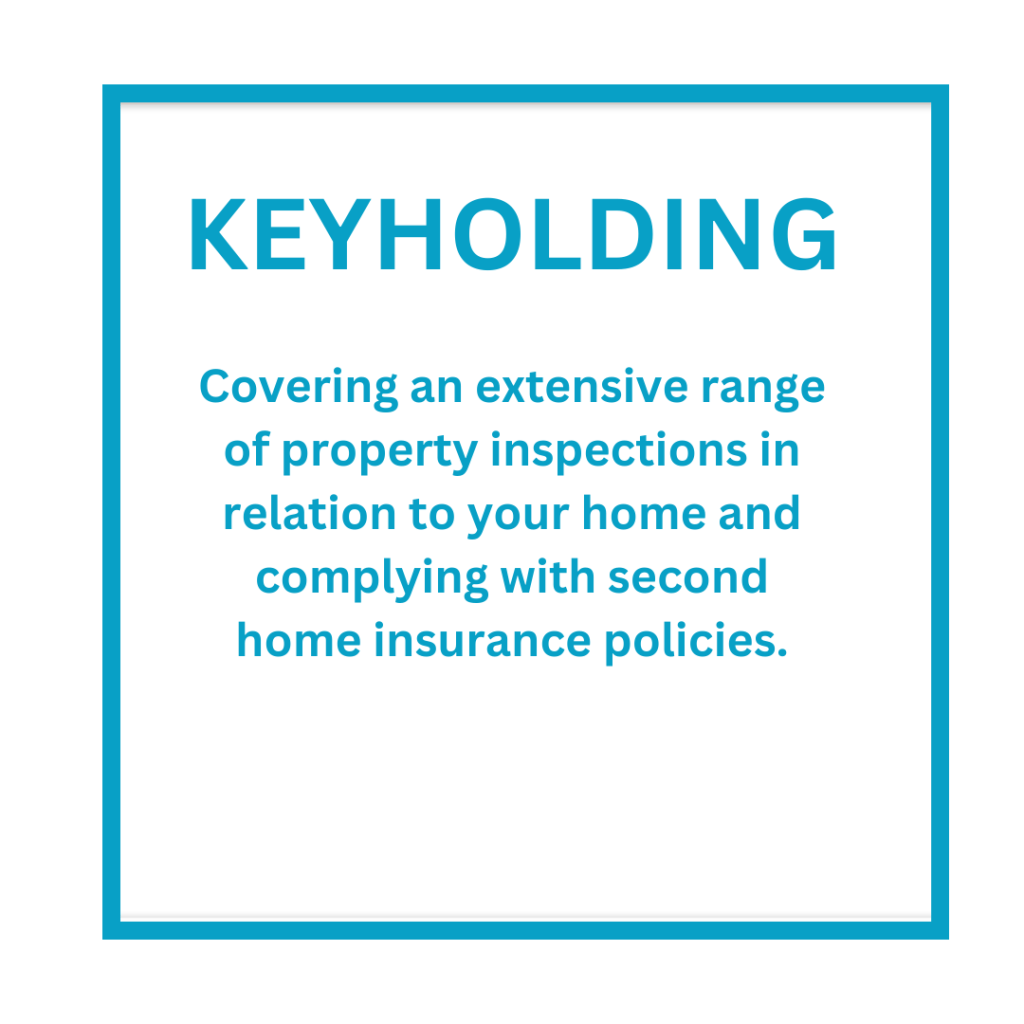 KEYHOLDING

Covering an extensive range of property inspections in relation to your home and complying with second home insurance policies.